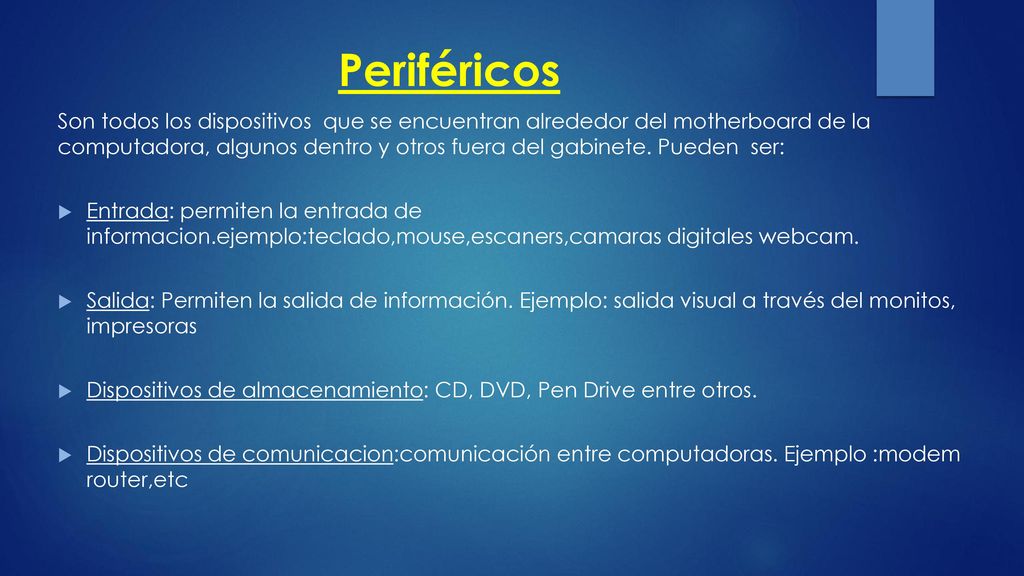 Periféricos

Son todos los dispositivos que se encuentran alrededor del motherboard de la computadora, algunos dentro y otros fuera del gabinete. Pueden ser:

Entrada: permiten la entrada de informacion.ejemplo:teclado,mouse,escaners,camaras digitales webcam.

Salida: Permiten la salida de información. Ejemplo: salida visual a través del monitos, impresoras

Dispositivos de almacenamiento: CD, DVD, Pen Drive entre otros.

Dispositivos de comunicacion:comunicación entre computadoras. Ejemplo :modem router,etc